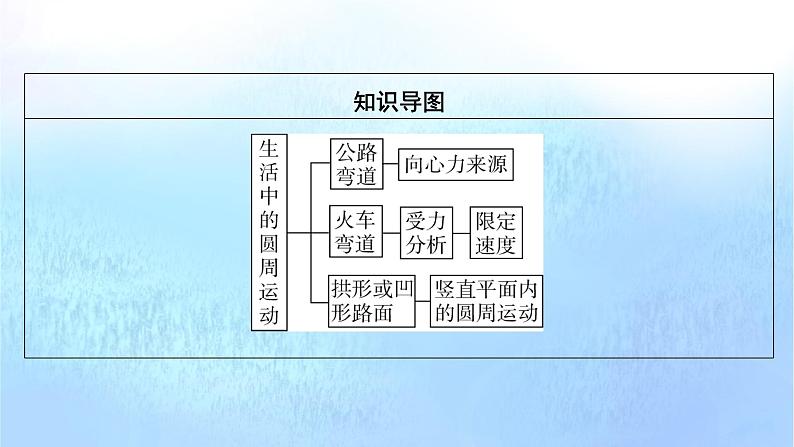 知识导图

生活中的圆周运动

公路弯道 向心力来源

火车弯道 受力分析 限定速度

拱形或凹形路面 竖直平面内的圆周运动